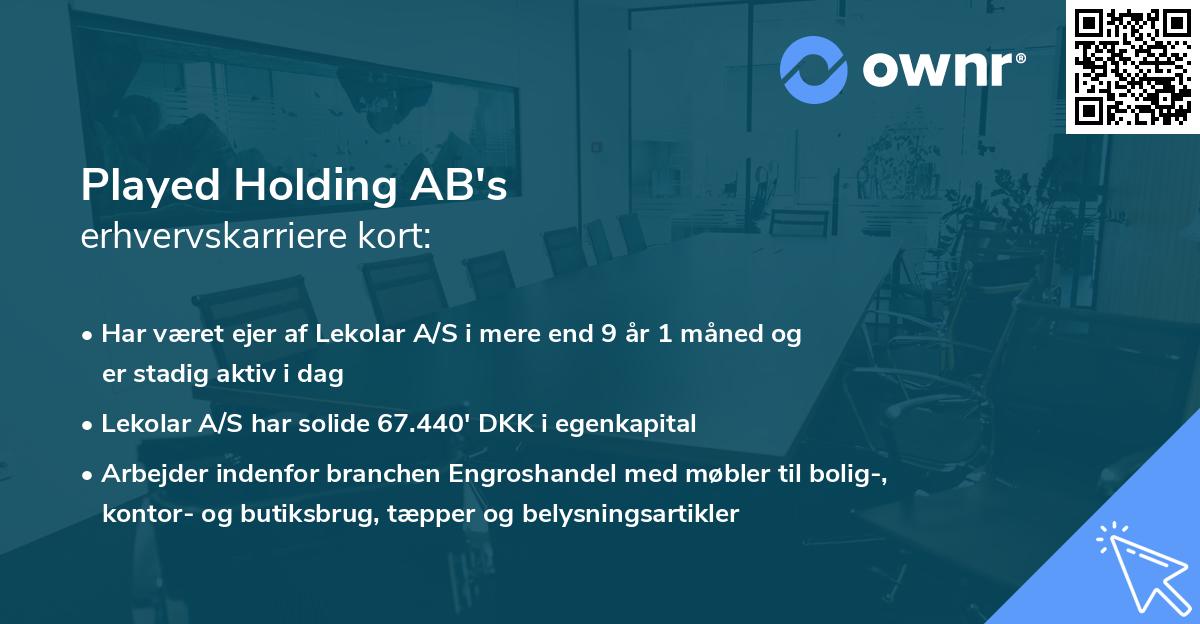 ownr®

Played Holding AB's
erhvervskarriere kort:

• Har været ejer af Lekolar A/S i mere end 9 år 1 måned og er stadig aktiv i dag

• Lekolar A/S har solide 67.440' DKK i egenkapital

• Arbejder indenfor branchen Engroshandel med møbler til bolig-, kontor- og butiksbrug, tæpper og belysningsartikler